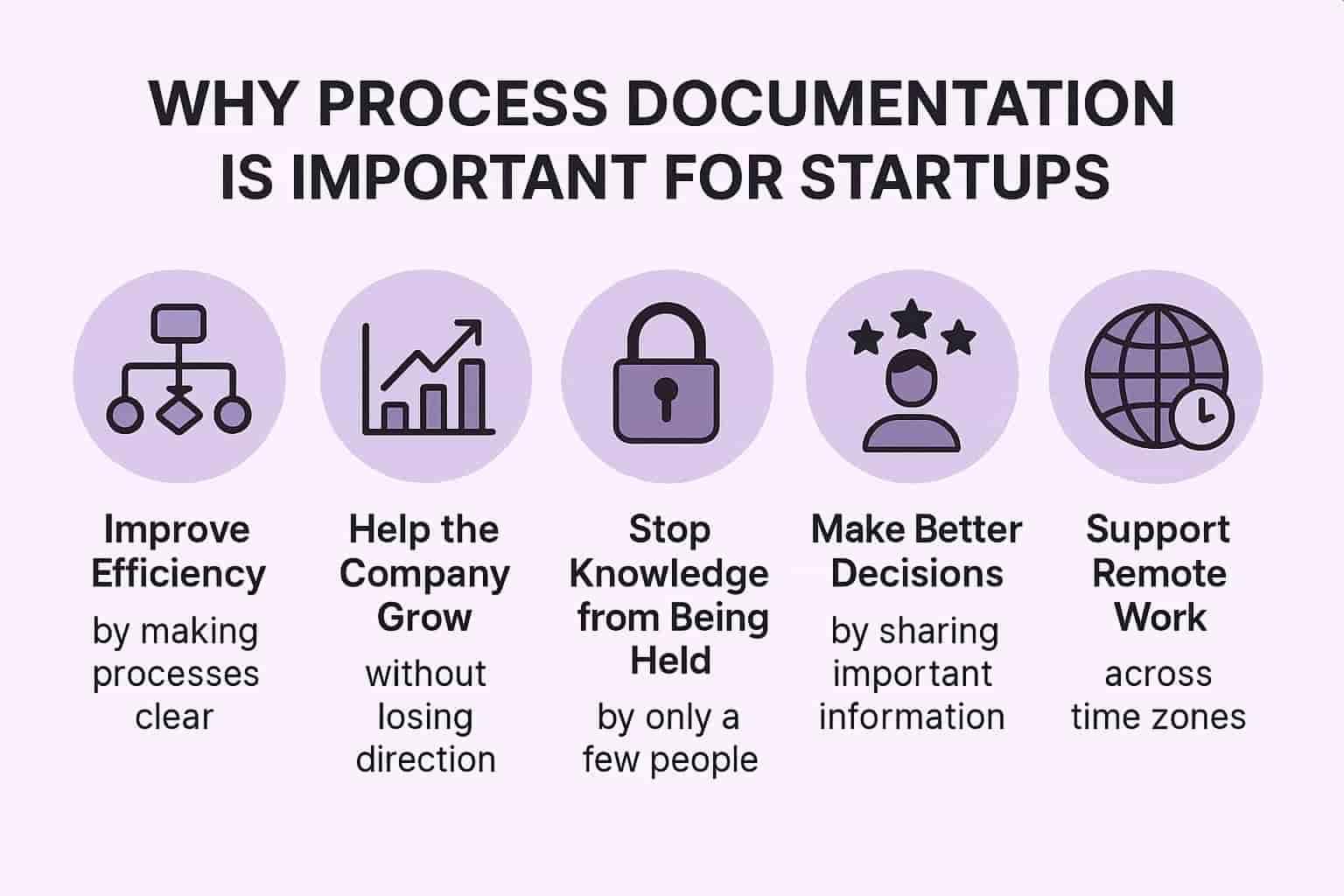 WHY PROCESS DOCUMENTATION IS IMPORTANT FOR STARTUPS

Improve Efficiency
by making processes clear

Help the Company Grow
without losing direction

Stop Knowledge from Being Held
by only a few people

Make Better Decisions
by sharing important information

Support Remote Work
across time zones